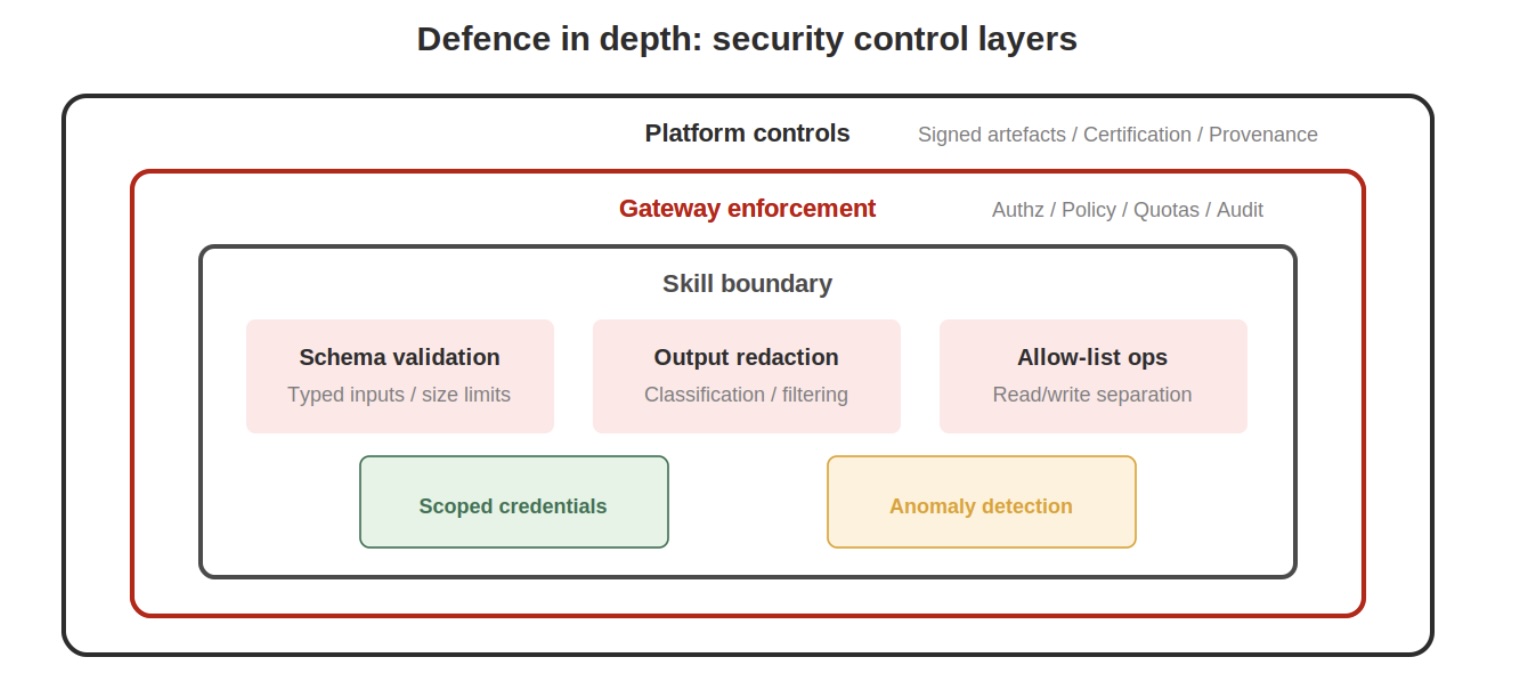 Defence in depth: security control layers

Platform controls

Signed artefacts / Certification / Provenance

Gateway enforcement

Authz / Policy / Quotas / Audit

Skill boundary

Schema validation

Typed inputs / size limits

Output redaction

Classification / filtering

Allow-list ops

Read/write separation

Scoped credentials

Anomaly detection